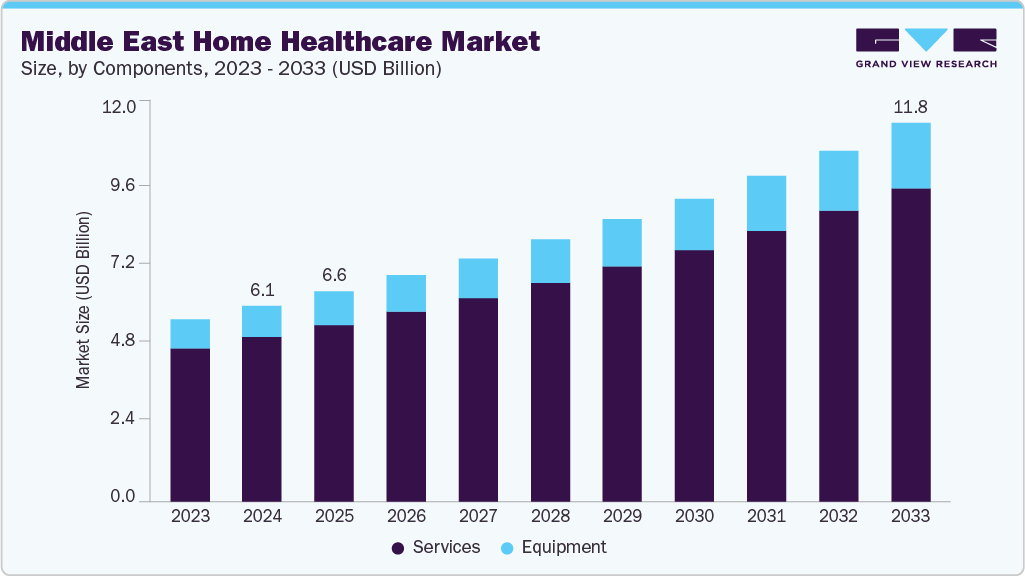 Middle East Home Healthcare Market
Size, by Components, 2023 - 2033 (USD Billion)

GRAND VIEW RESEARCH

Market Size (USD Billion)

12.0
9.6
7.2
4.8
2.4
0.0

6.1
6.6
11.8

2023 2024 2025 2026 2027 2028 2029 2030 2031 2032 2033

Services Equipment